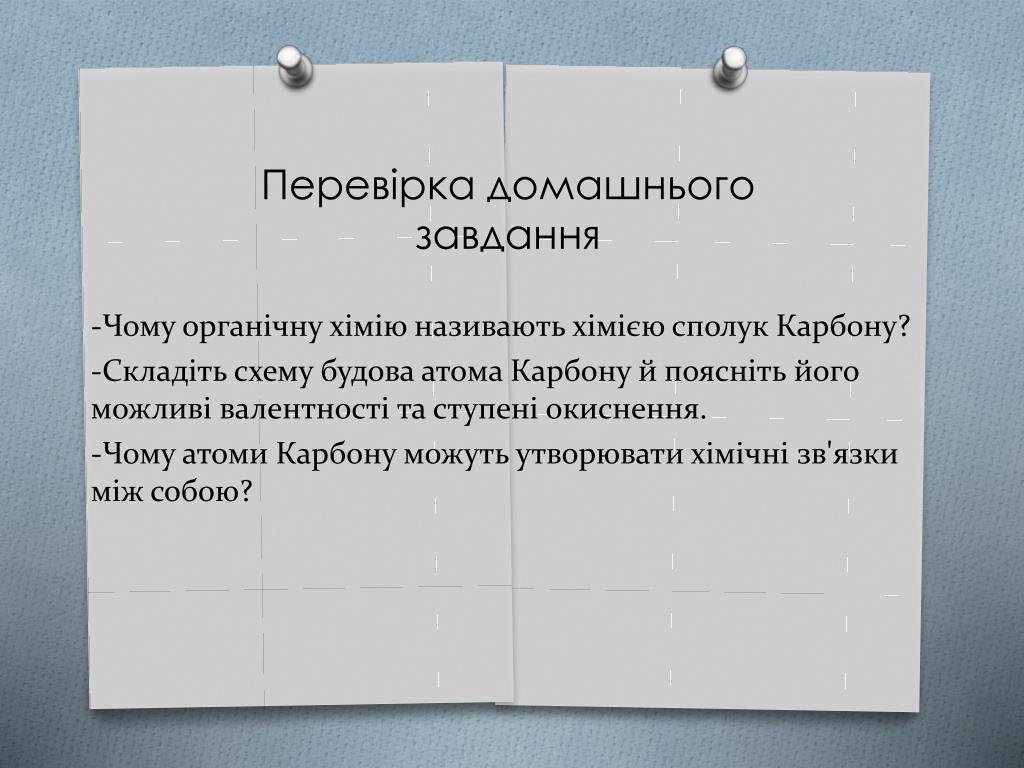 Перевірка домашнього завдання

-Чому органічну хімію називають хімією сполук Карбону?

-Складіть схему будова атома Карбону й поясніть його можливі валентності та ступені окиснення.

-Чому атоми Карбону можуть утворювати хімічні зв'язки між собою?